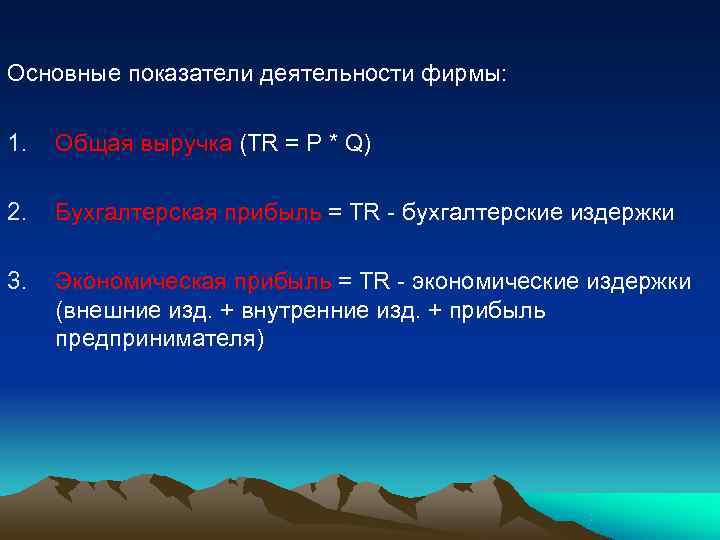 Основные показатели деятельности фирмы:

1. Общая выручка (TR = P * Q)

2. Бухгалтерская прибыль = TR - бухгалтерские издержки

3. Экономическая прибыль = TR - экономические издержки (внешние изд. + внутренние изд. + прибыль предпринимателя)